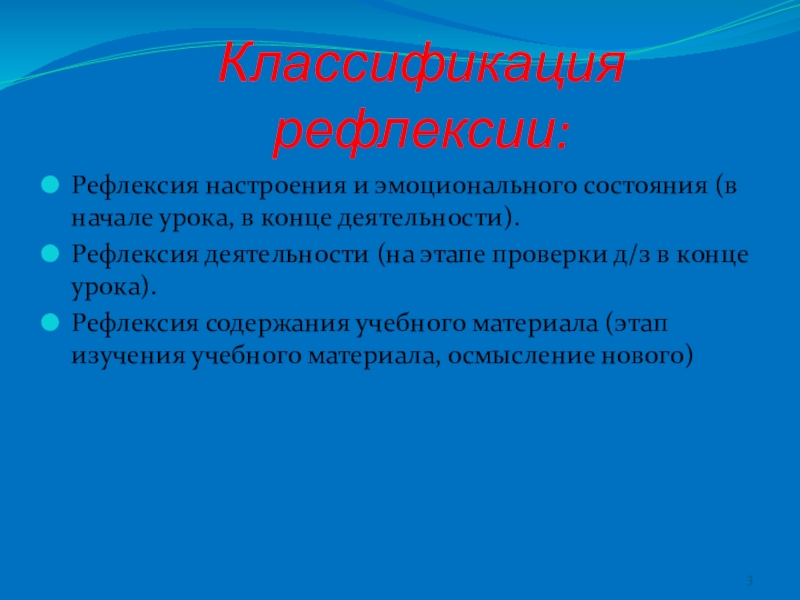 Классификация рефлексии:

Рефлексия настроения и эмоционального состояния (в начале урока, в конце деятельности).

Рефлексия деятельности (на этапе проверки д/з в конце урока).

Рефлексия содержания учебного материала (этап изучения учебного материала, осмысление нового)

3